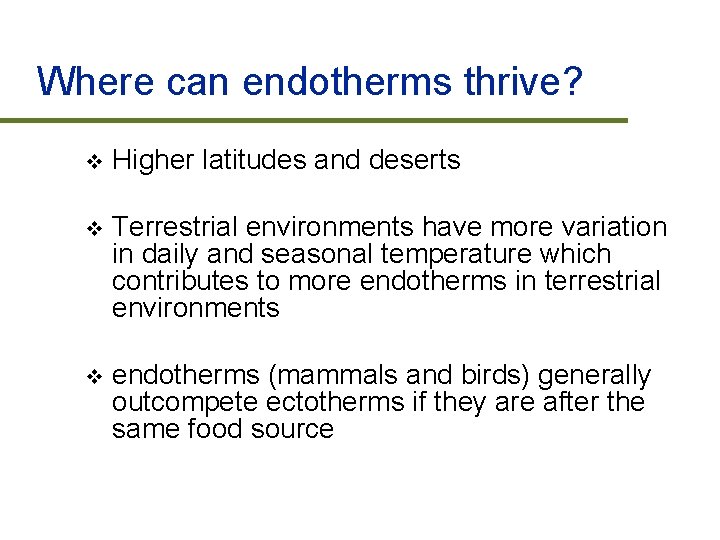 Where can endotherms thrive?

❖ Higher latitudes and deserts

❖ Terrestrial environments have more variation in daily and seasonal temperature which contributes to more endotherms in terrestrial environments

❖ endotherms (mammals and birds) generally outcompete ectotherms if they are after the same food source